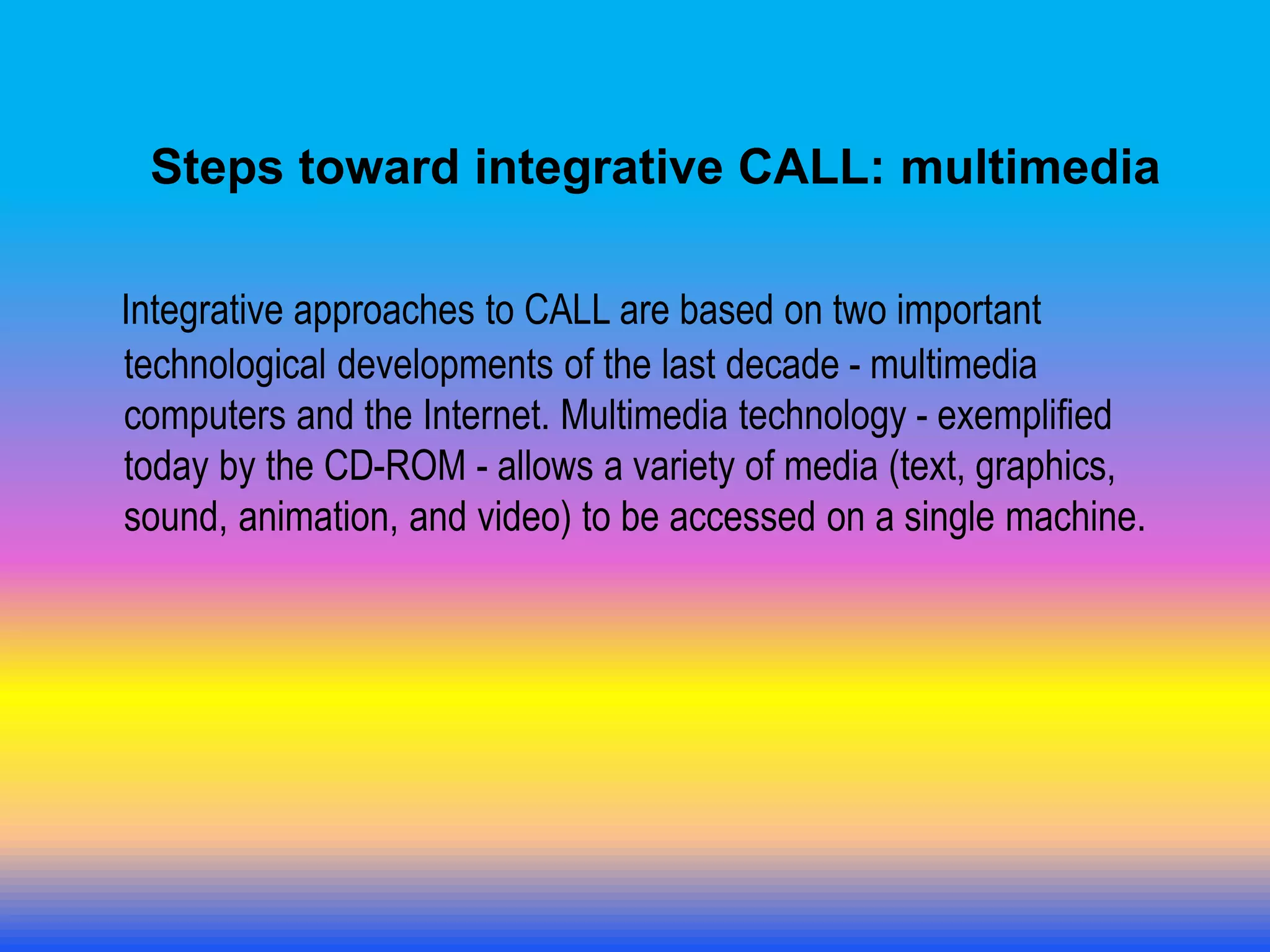 Steps toward integrative CALL: multimedia

Integrative approaches to CALL are based on two important technological developments of the last decade - multimedia computers and the Internet. Multimedia technology - exemplified today by the CD-ROM - allows a variety of media (text, graphics, sound, animation, and video) to be accessed on a single machine.